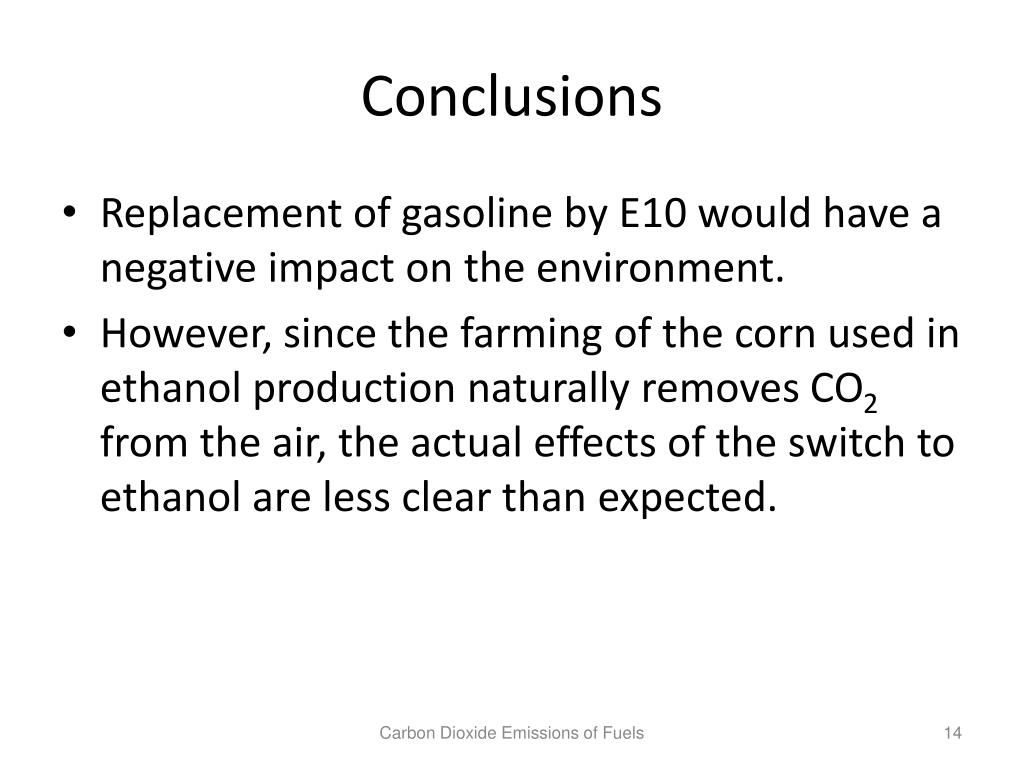 Conclusions

• Replacement of gasoline by E10 would have a negative impact on the environment.

• However, since the farming of the corn used in ethanol production naturally removes $CO_2$ from the air, the actual effects of the switch to ethanol are less clear than expected.

Carbon Dioxide Emissions of Fuels

14